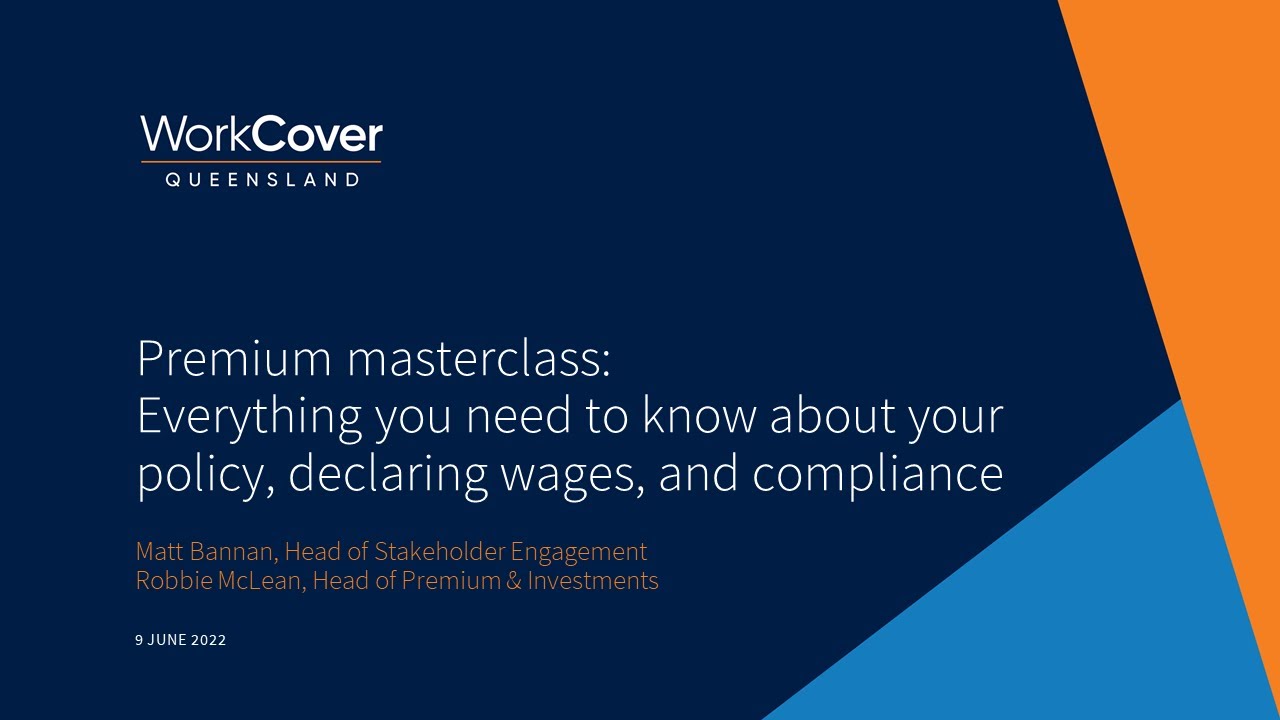 WorkCover
QUEENSLAND

Premium masterclass:
Everything you need to know about your policy, declaring wages, and compliance

Matt Bannan, Head of Stakeholder Engagement
Robbie McLean, Head of Premium & Investments

9 JUNE 2022